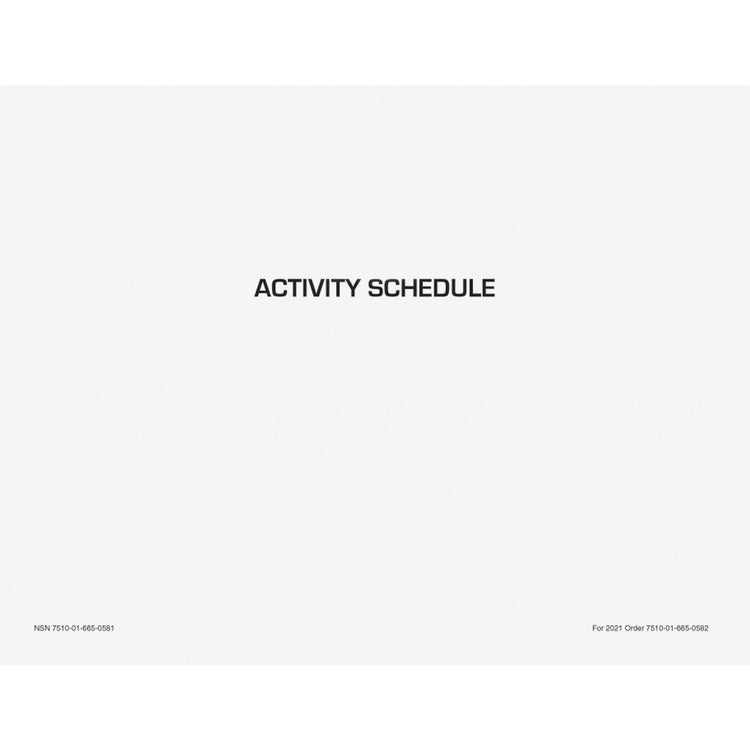 ACTIVITY SCHEDULE

NSN 7510-01-665-0581

For 2021 Order 7510-01-665-0582